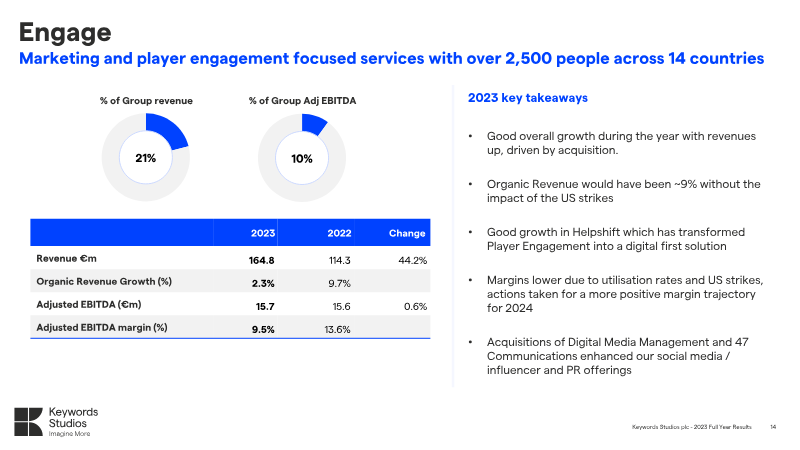 Engage

Marketing and player engagement focused services with over 2,500 people across 14 countries

% of Group revenue

21%

% of Group Adj EBITDA

10%

| | 2023 | 2022 | Change |
|---|---|---|---|
| Revenue €m | 164.8 | 114.3 | 44.2% |
| Organic Revenue Growth (%) | 2.3% | 9.7% | |
| Adjusted EBITDA (€m) | 15.7 | 15.6 | 0.6% |
| Adjusted EBITDA margin (%) | 9.5% | 13.6% | |

2023 key takeaways

• Good overall growth during the year with revenues up, driven by acquisition.

• Organic Revenue would have been ~9% without the impact of the US strikes

• Good growth in Helpshift which has transformed Player Engagement into a digital first solution

• Margins lower due to utilisation rates and US strikes, actions taken for a more positive margin trajectory for 2024

• Acquisitions of Digital Media Management and 47 Communications enhanced our social media / influencer and PR offerings

Keywords Studios Imagine More

Keywords Studios plc - 2023 Full Year Results 14